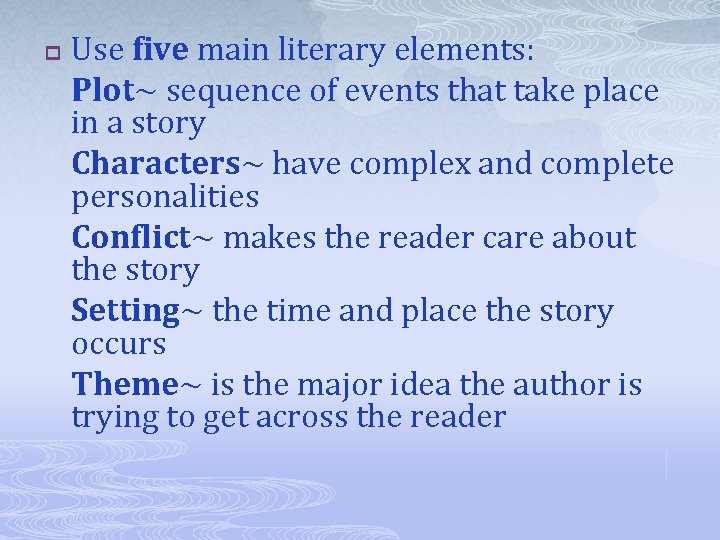 Use five main literary elements:

Plot~ sequence of events that take place in a story

Characters~ have complex and complete personalities

Conflict~ makes the reader care about the story

Setting~ the time and place the story occurs

Theme~ is the major idea the author is trying to get across the reader